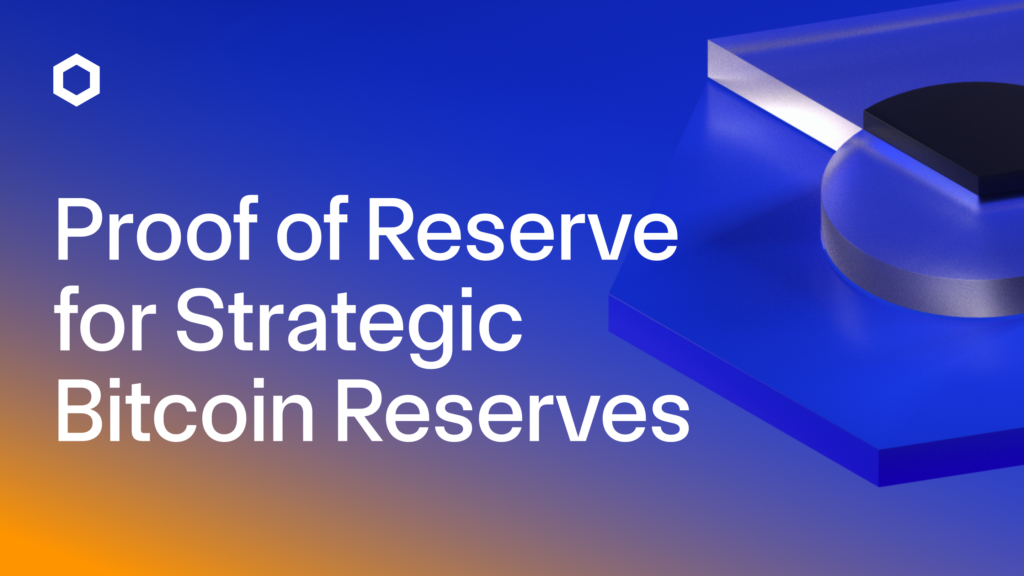 Proof of Reserve for Strategic Bitcoin Reserves